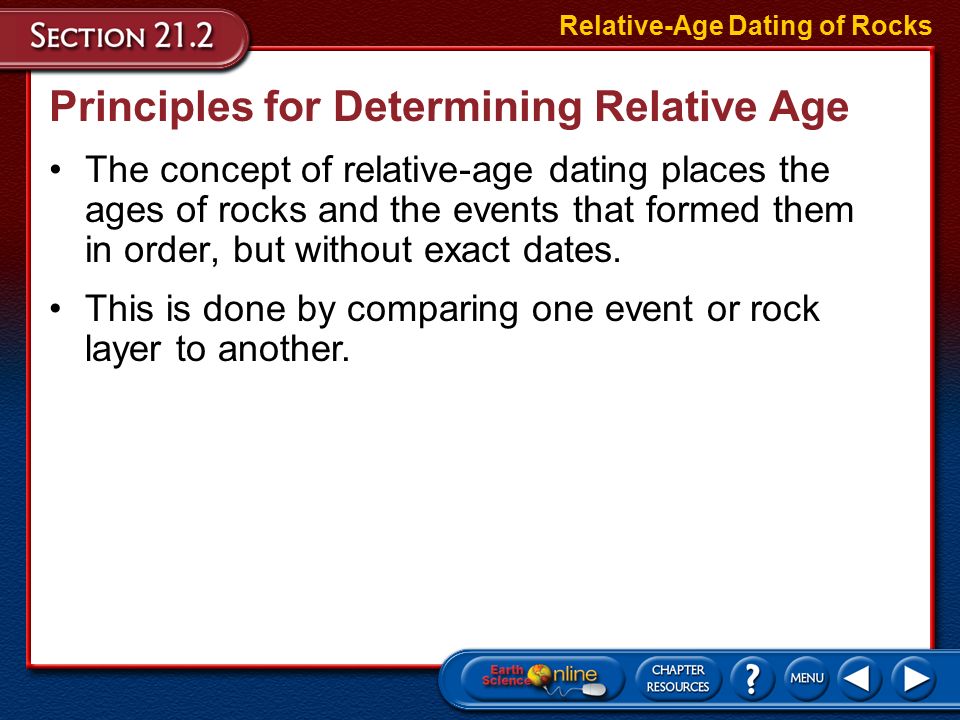 SECTION 21.2

Relative-Age Dating of Rocks

Principles for Determining Relative Age

• The concept of relative-age dating places the ages of rocks and the events that formed them in order, but without exact dates.

• This is done by comparing one event or rock layer to another.

Earth Science Online

CHAPTER RESOURCES

?

MENU